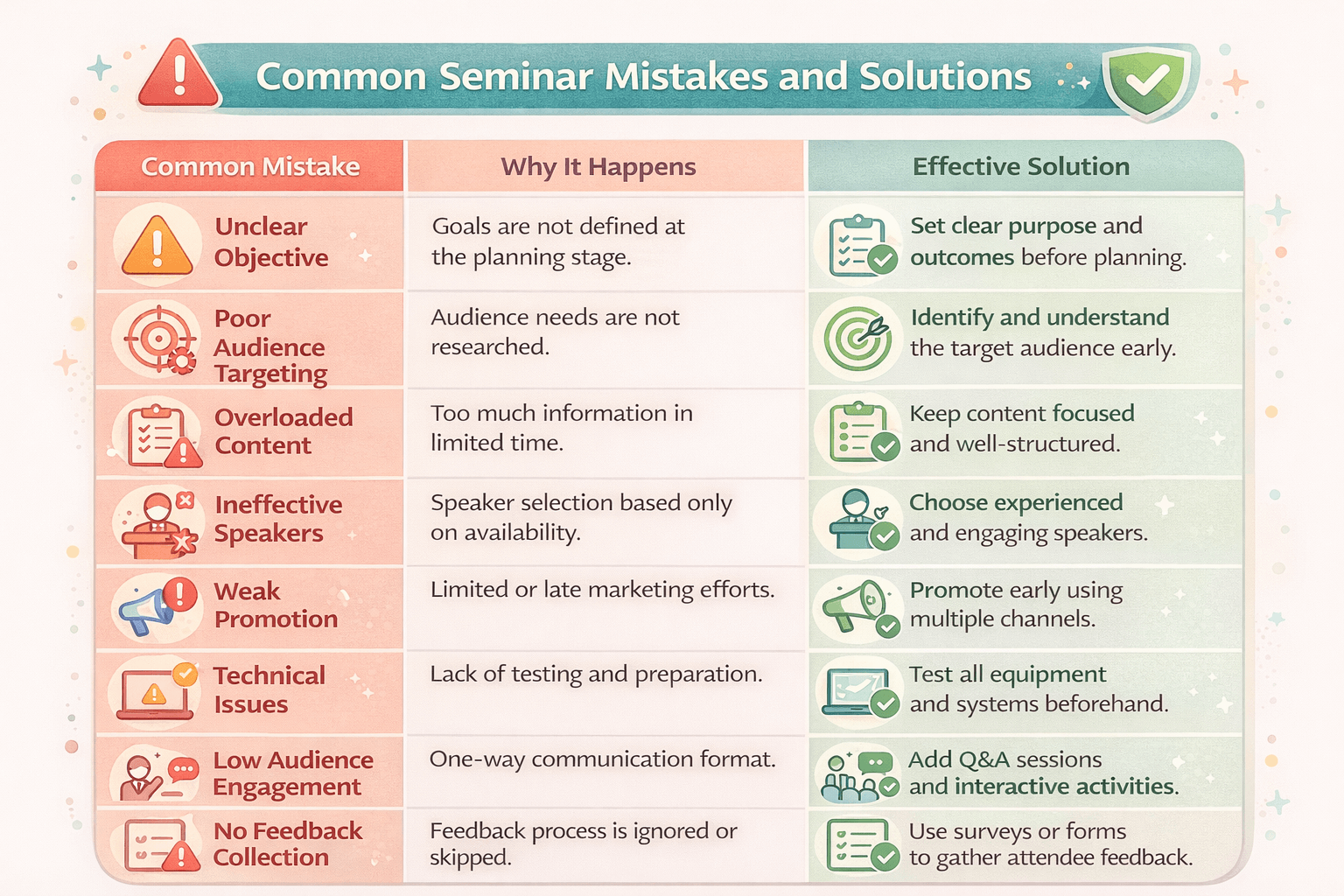 Common Seminar Mistakes and Solutions

| Common Mistake | Why It Happens | Effective Solution |
|---|---|---|
| Unclear Objective | Goals are not defined at the planning stage. | Set clear purpose and outcomes before planning. |
| Poor Audience Targeting | Audience needs are not researched. | Identify and understand the target audience early. |
| Overloaded Content | Too much information in limited time. | Keep content focused and well-structured. |
| Ineffective Speakers | Speaker selection based only on availability. | Choose experienced and engaging speakers. |
| Weak Promotion | Limited or late marketing efforts. | Promote early using multiple channels. |
| Technical Issues | Lack of testing and preparation. | Test all equipment and systems beforehand. |
| Low Audience Engagement | One-way communication format. | Add Q&A sessions and interactive activities. |
| No Feedback Collection | Feedback process is ignored or skipped. | Use surveys or forms to gather attendee feedback. |